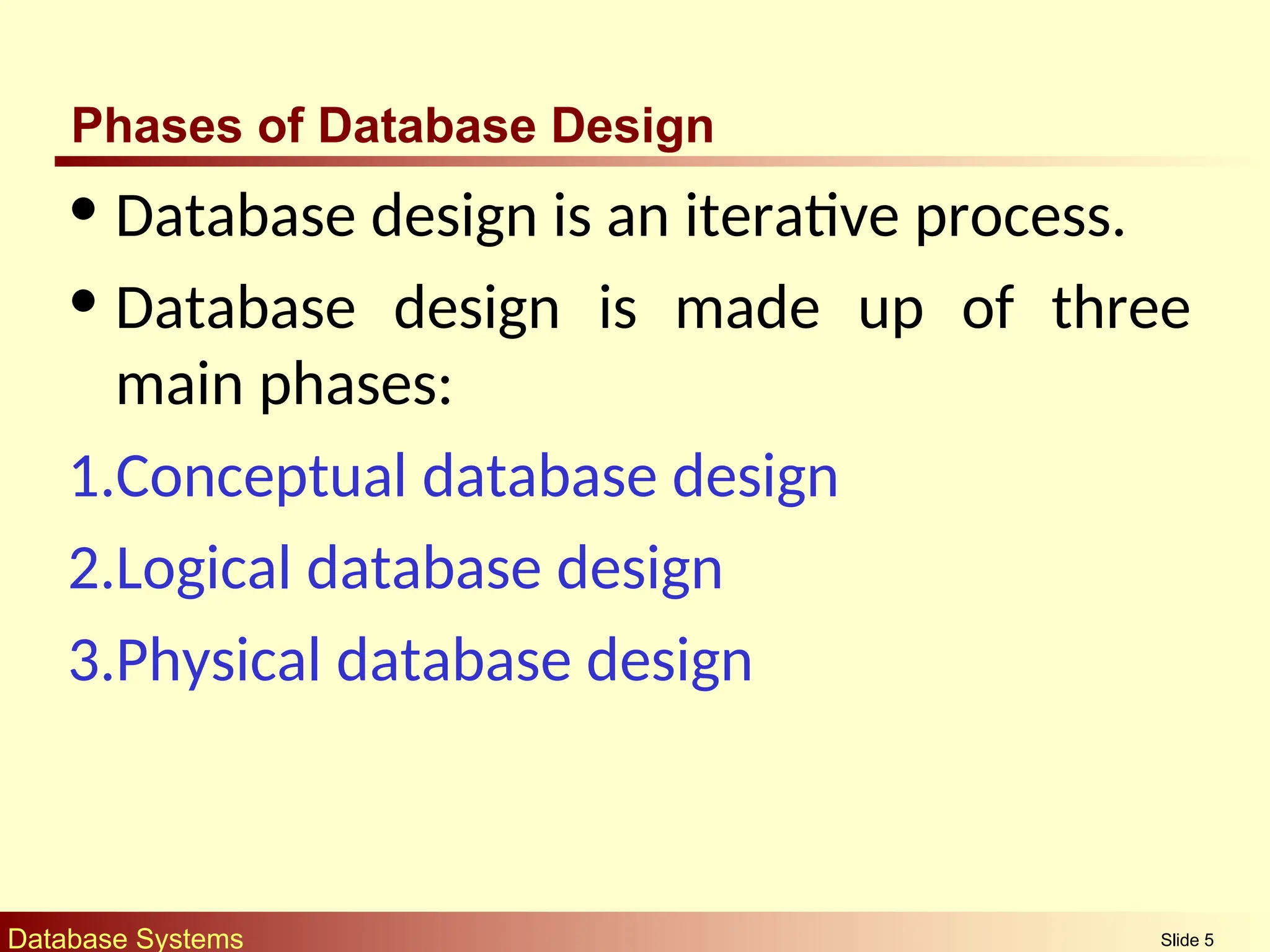 Phases of Database Design

• Database design is an iterative process.

• Database design is made up of three main phases:

1.Conceptual database design

2.Logical database design

3.Physical database design

Database Systems

Slide 5